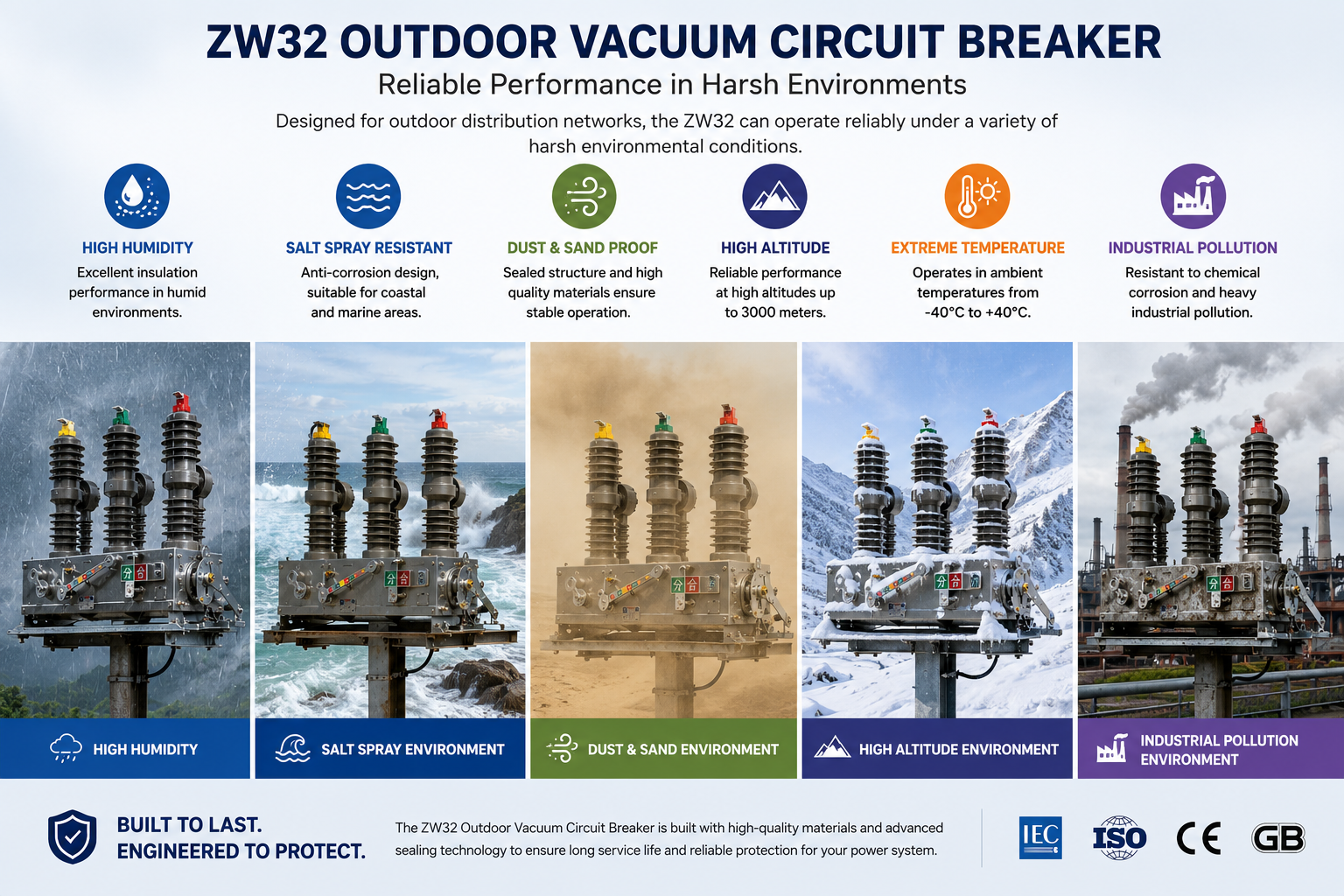 ZW32 OUTDOOR VACUUM CIRCUIT BREAKER

Reliable Performance in Harsh Environments

Designed for outdoor distribution networks, the ZW32 can operate reliably under a variety of harsh environmental conditions.

HIGH HUMIDITY
Excellent insulation performance in humid environments.

SALT SPRAY RESISTANT
Anti-corrosion design, suitable for coastal and marine areas.

DUST & SAND PROOF
Sealed structure and high quality materials ensure stable operation.

HIGH ALTITUDE
Reliable performance at high altitudes up to 3000 meters.

EXTREME TEMPERATURE
Operates in ambient temperatures from -40°C to +40°C.

INDUSTRIAL POLLUTION
Resistant to chemical corrosion and heavy industrial pollution.

分 合

分 合

分 合

分 合

分 合

HIGH HUMIDITY

SALT SPRAY ENVIRONMENT

DUST & SAND ENVIRONMENT

HIGH ALTITUDE ENVIRONMENT

INDUSTRIAL POLLUTION ENVIRONMENT

BUILT TO LAST.
ENGINEERED TO PROTECT.

The ZW32 Outdoor Vacuum Circuit Breaker is built with high-quality materials and advanced sealing technology to ensure long service life and reliable protection for your power system.

IEC ISO CE GB